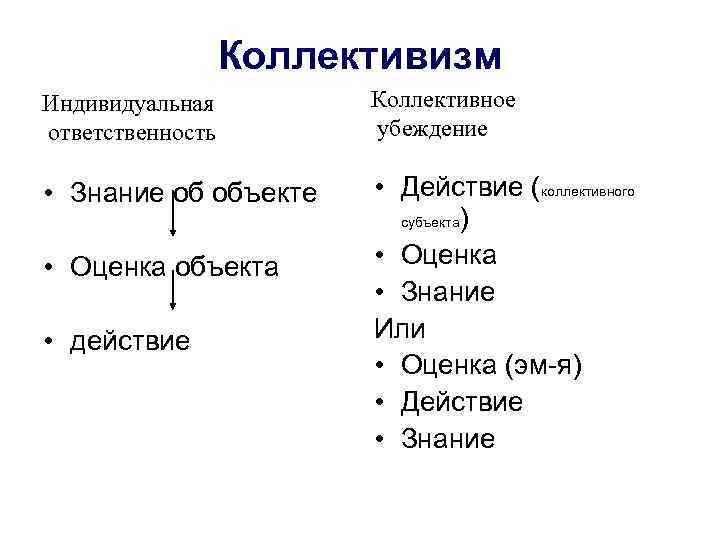 Коллективизм

Индивидуальная ответственность

• Знание об объекте

• Оценка объекта

• действие

Коллективное убеждение

• Действие (коллективного субъекта)
• Оценка
• Знание
Или
• Оценка (эм-я)
• Действие
• Знание